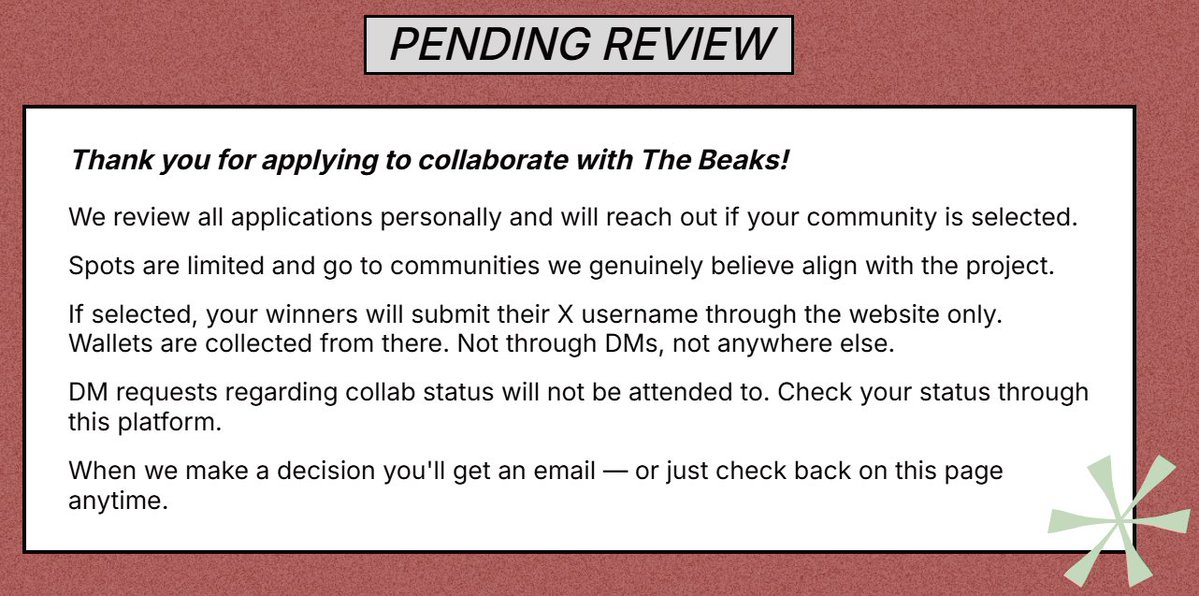 PENDING REVIEW

Thank you for applying to collaborate with The Beaks!

We review all applications personally and will reach out if your community is selected.

Spots are limited and go to communities we genuinely believe align with the project.

If selected, your winners will submit their X username through the website only. Wallets are collected from there. Not through DMs, not anywhere else.

DM requests regarding collab status will not be attended to. Check your status through this platform.

When we make a decision you'll get an email — or just check back on this page anytime.